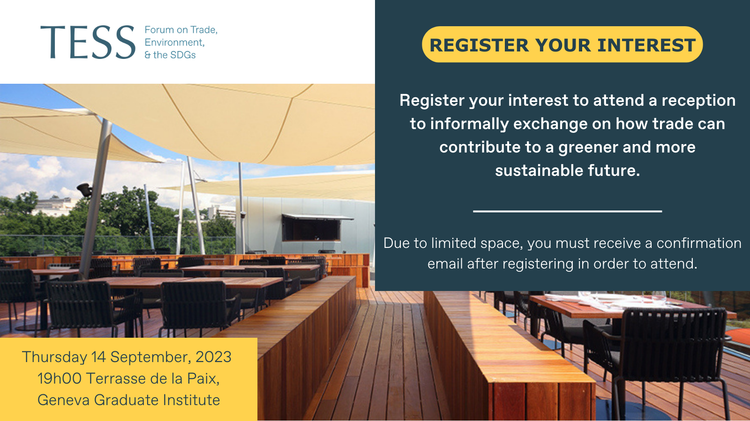 TESS Forum on Trade, Environment, & the SDGs

REGISTER YOUR INTEREST

Register your interest to attend a reception to informally exchange on how trade can contribute to a greener and more sustainable future.

Due to limited space, you must receive a confirmation email after registering in order to attend.

Thursday 14 September, 2023
19h00 Terrasse de la Paix,
Geneva Graduate Institute